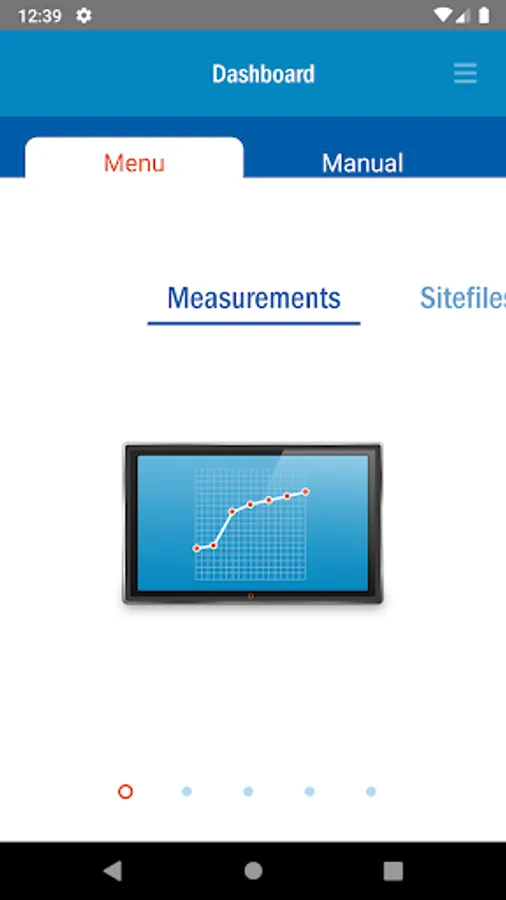 12:39

Dashboard

Menu

Manual

Measurements

Sitefiles